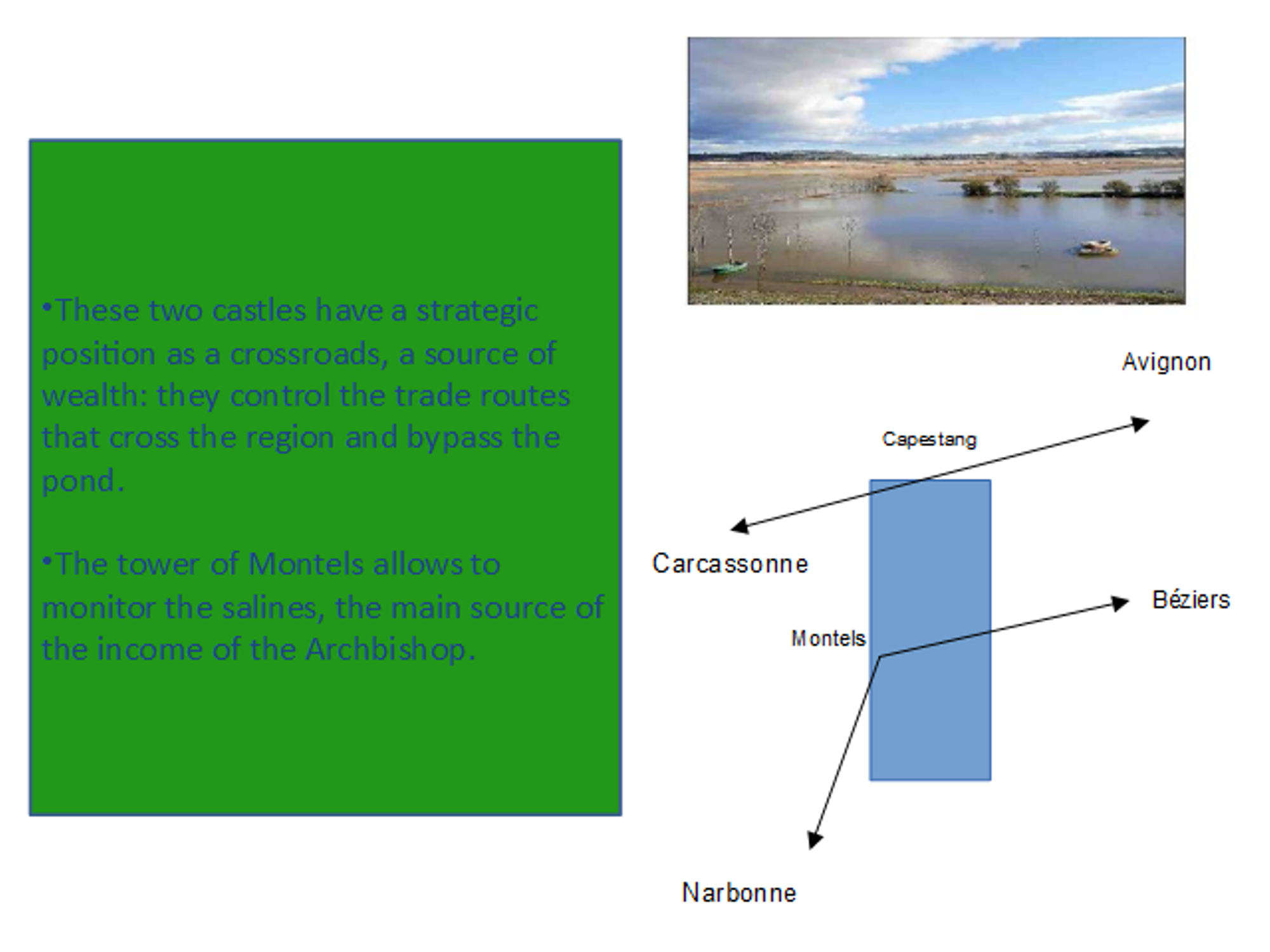 •These two castles have a strategic position as a crossroads, a source of wealth: they control the trade routes that cross the region and bypass the pond.

•The tower of Montels allows to monitor the salines, the main source of the income of the Archbishop.

Avignon

Capestang

Carcassonne

Béziers

Montels

Narbonne